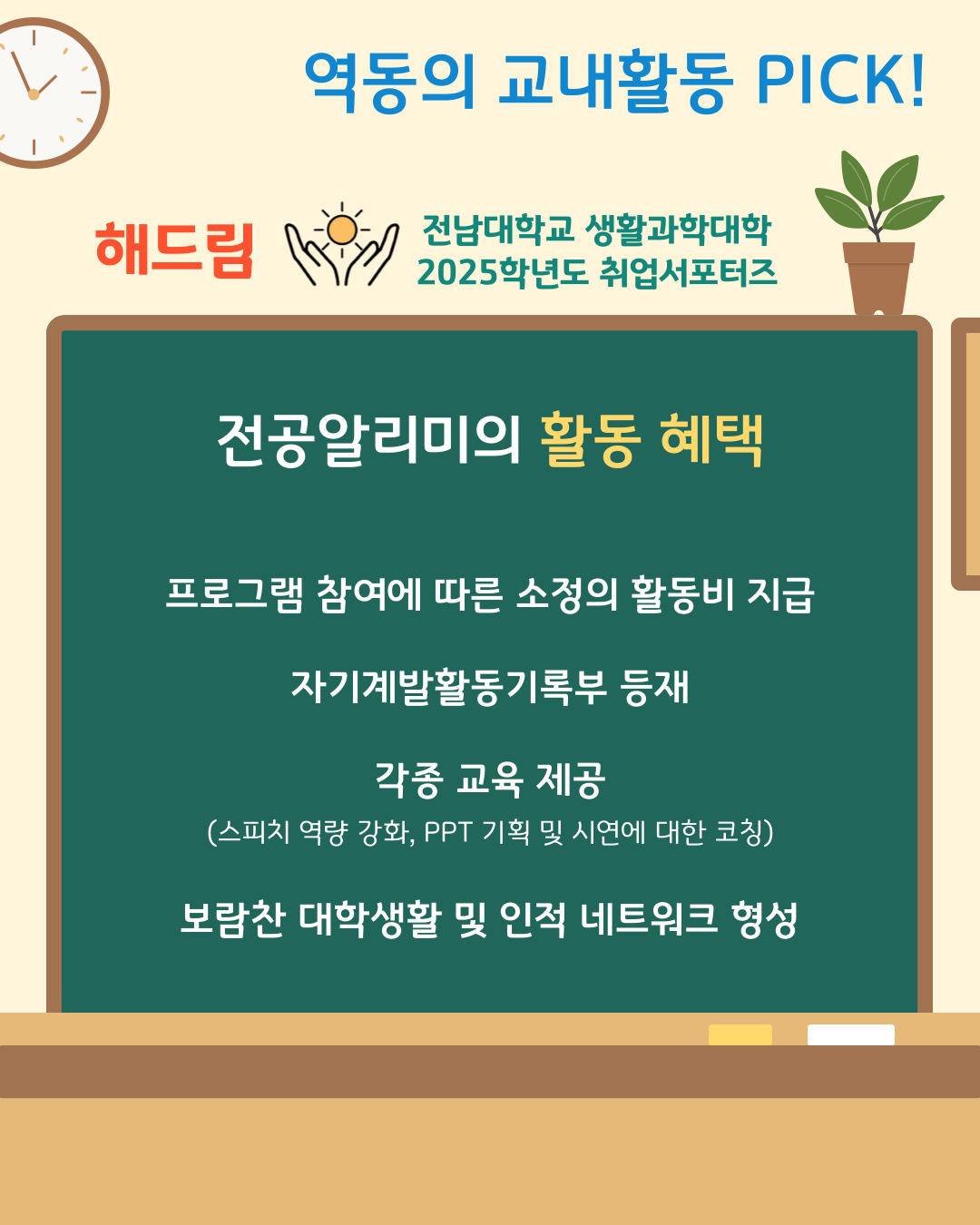 역동의 교내활동 PICK!

해드림

전남대학교 생활과학대학
2025학년도 취업서포터즈

전공알리미의 활동 혜택

프로그램 참여에 따른 소정의 활동비 지급

자기계발활동기록부 등재

각종 교육 제공
(스피치 역량 강화, PPT 기획 및 시연에 대한 코칭)

보람찬 대학생활 및 인적 네트워크 형성